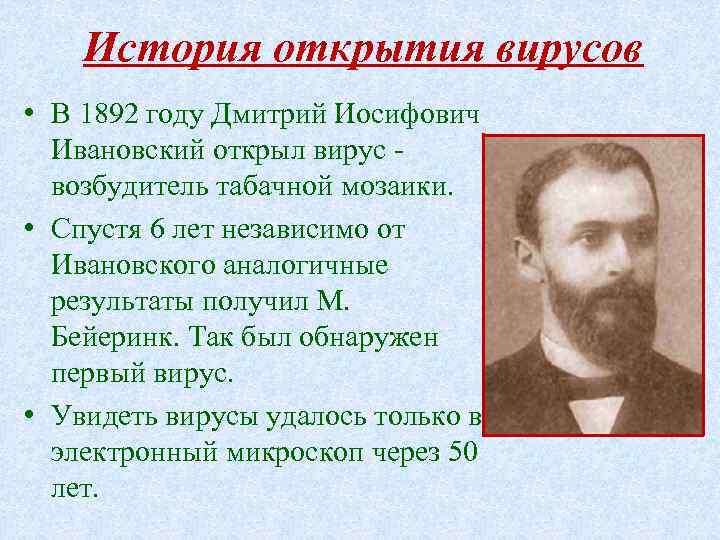 История открытия вирусов

• В 1892 году Дмитрий Иосифович Ивановский открыл вирус - возбудитель табачной мозаики.

• Спустя 6 лет независимо от Ивановского аналогичные результаты получил М. Бейеринк. Так был обнаружен первый вирус.

• Увидеть вирусы удалось только в электронный микроскоп через 50 лет.